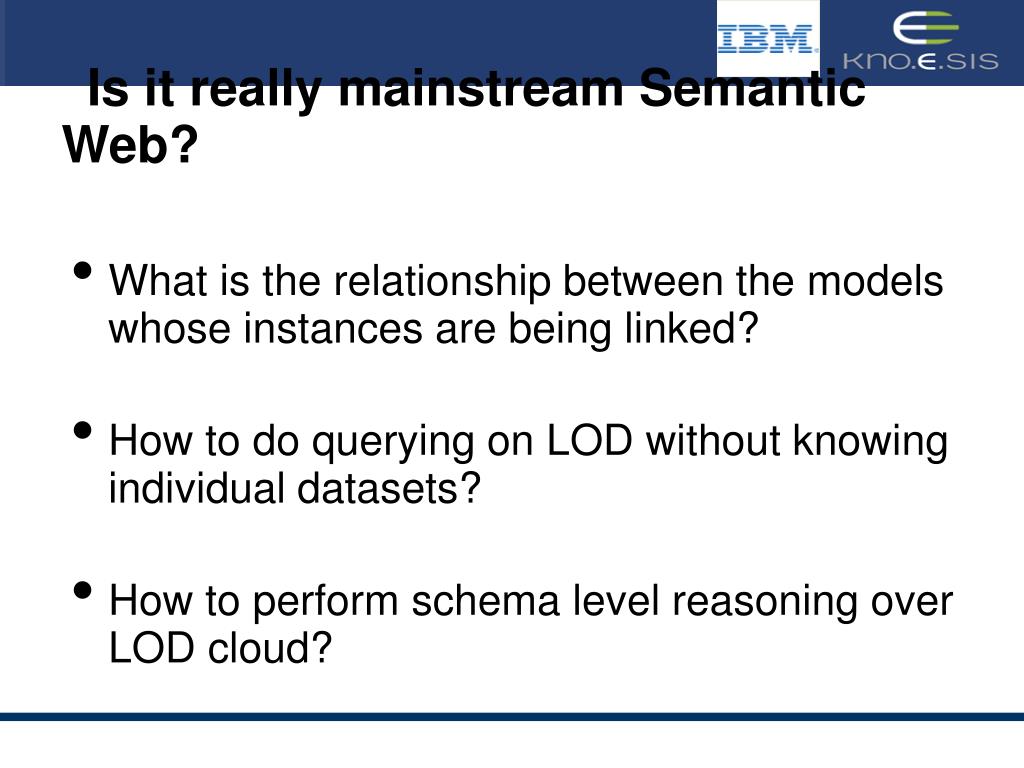 IBM

KNO.E.SIS

Is it really mainstream Semantic Web?

• What is the relationship between the models whose instances are being linked?

• How to do querying on LOD without knowing individual datasets?

• How to perform schema level reasoning over LOD cloud?